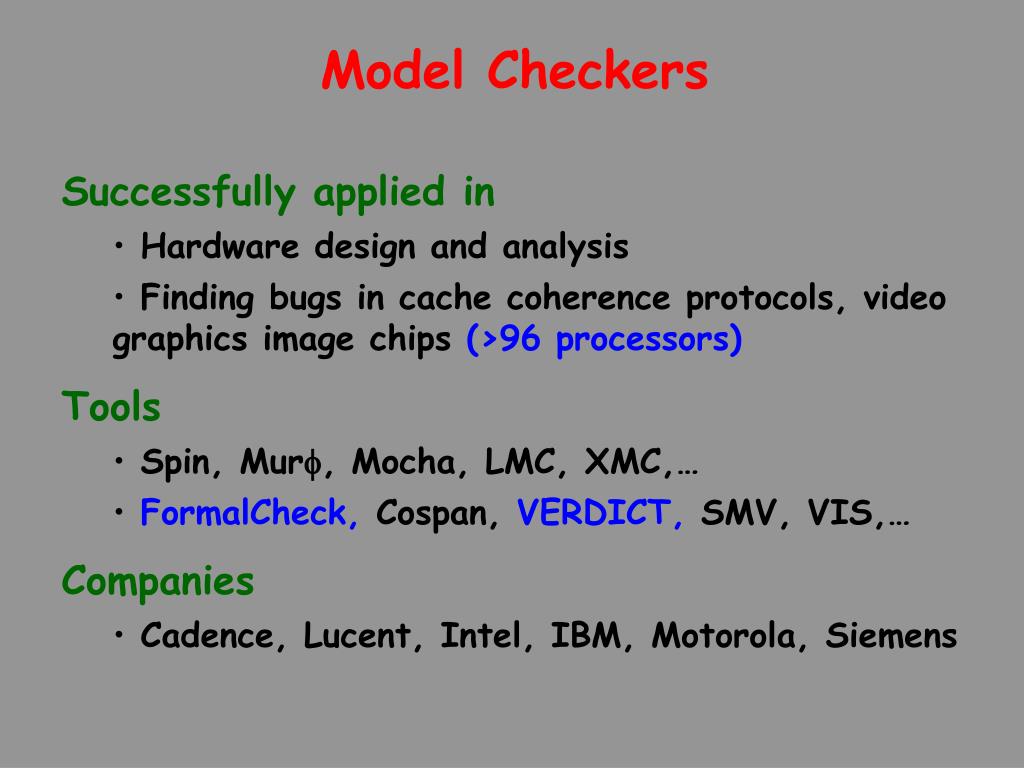 Model Checkers

Successfully applied in

• Hardware design and analysis

• Finding bugs in cache coherence protocols, video graphics image chips (>96 processors)

Tools

• Spin, Mur$\phi$, Mocha, LMC, XMC,…

• FormalCheck, Cospan, VERDICT, SMV, VIS,…

Companies

• Cadence, Lucent, Intel, IBM, Motorola, Siemens